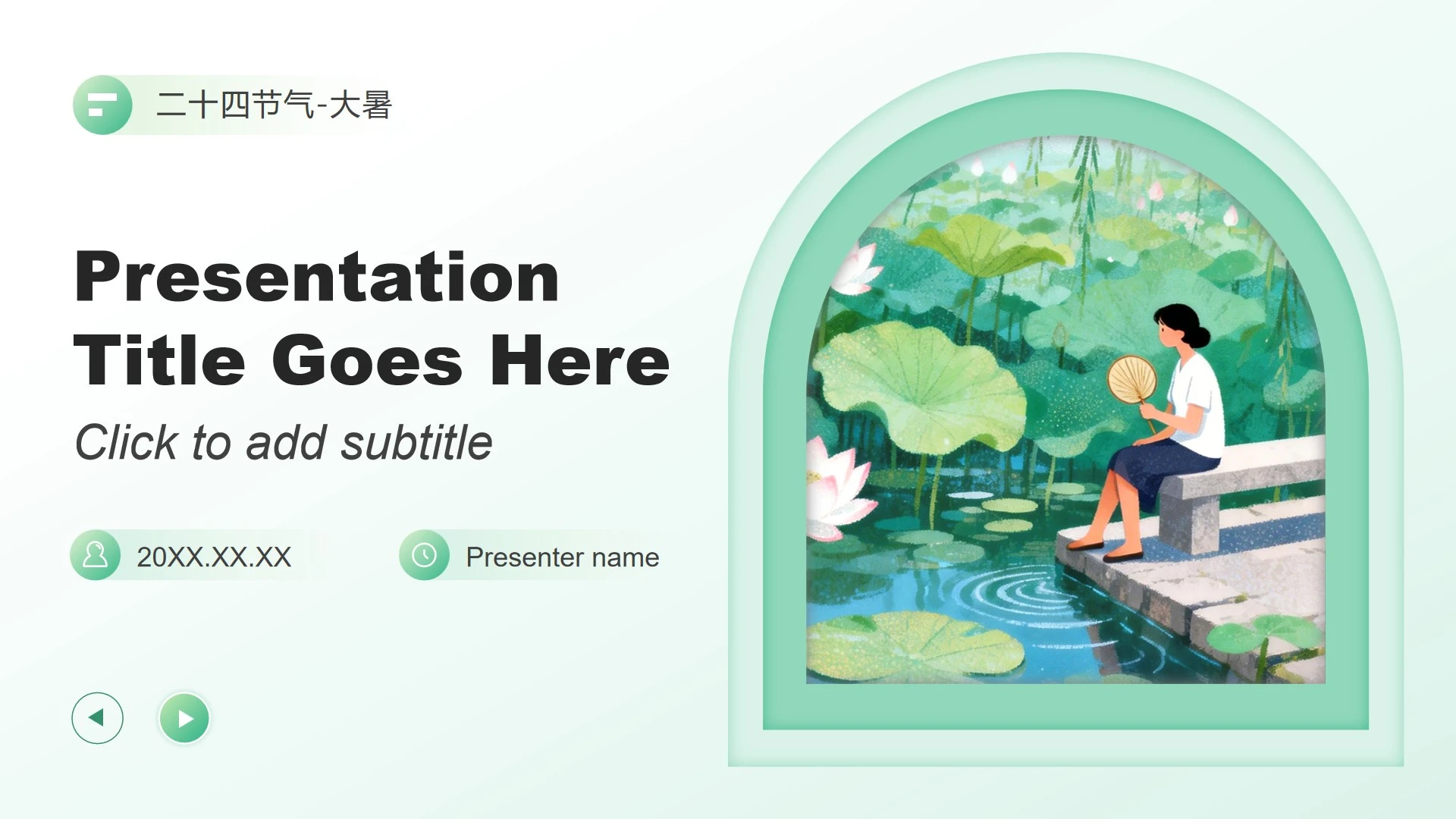 二十四节气-大暑

Presentation Title Goes Here

Click to add subtitle

20XX.XX.XX

Presenter name